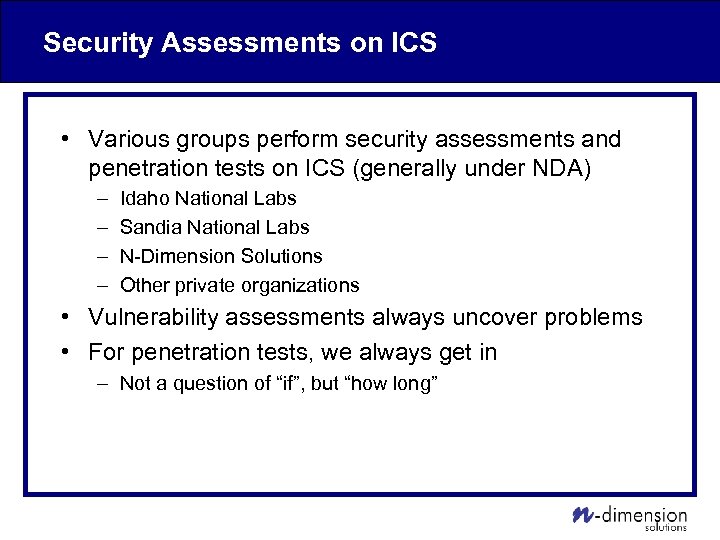 Security Assessments on ICS

• Various groups perform security assessments and penetration tests on ICS (generally under NDA)
– Idaho National Labs
– Sandia National Labs
– N-Dimension Solutions
– Other private organizations
• Vulnerability assessments always uncover problems
• For penetration tests, we always get in
– Not a question of “if”, but “how long”

n-dimension solutions